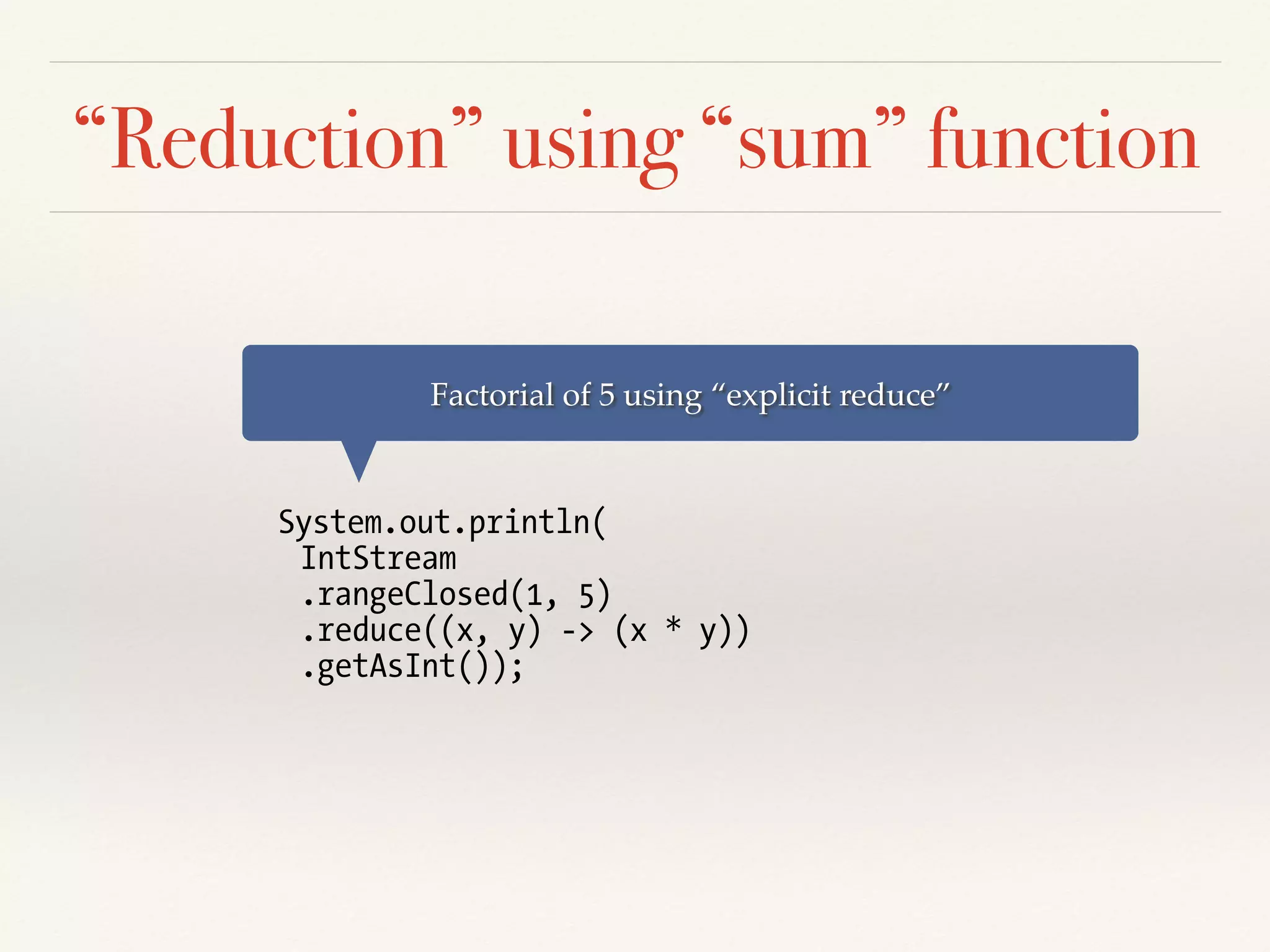 “Reduction” using “sum” function

Factorial of 5 using “explicit reduce”

System.out.println(
 IntStream
 .rangeClosed(1, 5)
 .reduce((x, y) -> (x * y))
 .getAsInt());